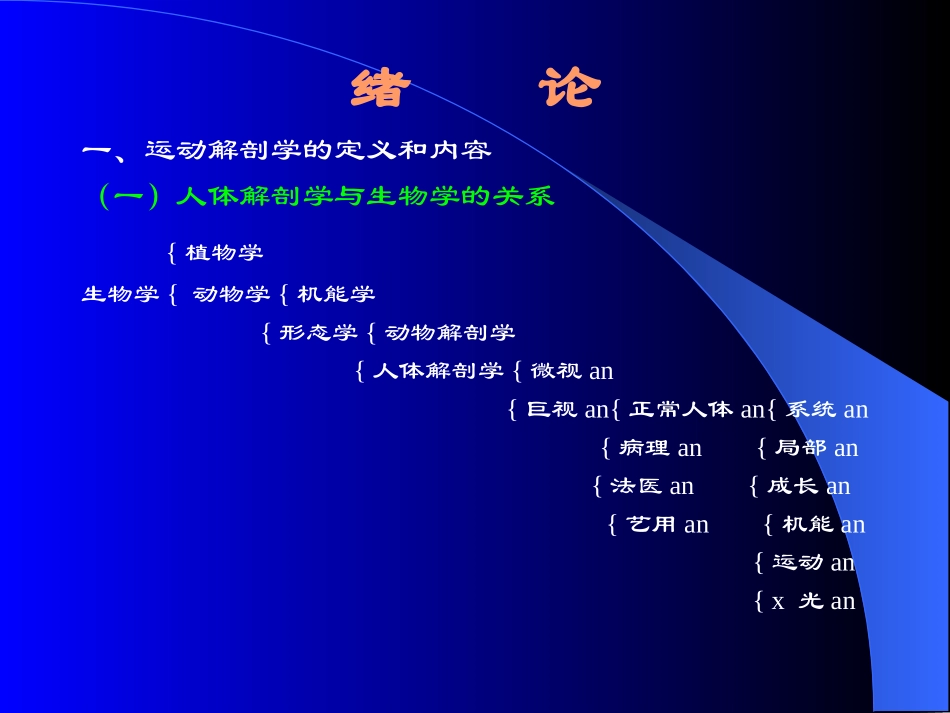 绪　　论

一、运动解剖学的定义和内容

（一）人体解剖学与生物学的关系

{ 植物学

生物学 { 动物学 { 机能学

{ 形态学 { 动物解剖学

{ 人体解剖学 { 微视 an

{ 巨视 an{ 正常人体 an{ 系统 an

{ 病理 an　{ 局部 an

{ 法医 an　{ 成长 an

{ 艺用 an　{ 机能 an

{ 运动 an

{ x 光 an